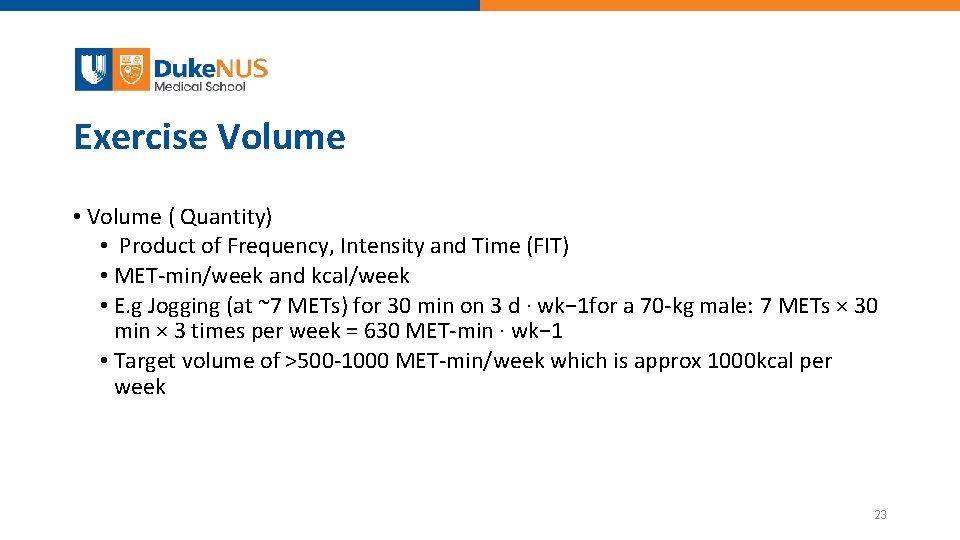 DukeNUS Medical School

Exercise Volume

• Volume ( Quantity)
• Product of Frequency, Intensity and Time (FIT)
• MET-min/week and kcal/week
• E.g Jogging (at ~7 METs) for 30 min on 3 d · wk−1for a 70-kg male: 7 METs × 30 min × 3 times per week = 630 MET-min · wk−1
• Target volume of >500-1000 MET-min/week which is approx 1000kcal per week

23